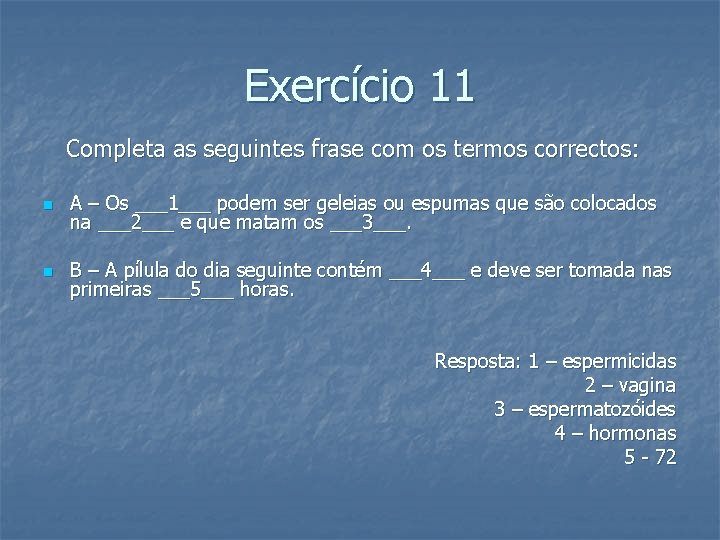 Exercício 11

Completa as seguintes frase com os termos correctos:

A – Os ___1___ podem ser geleias ou espumas que são colocados na ___2___ e que matam os ___3___.

B – A pílula do dia seguinte contém ___4___ e deve ser tomada nas primeiras ___5___ horas.

Resposta: 1 – espermicidas
2 – vagina
3 – espermatozóides
4 – hormonas
5 - 72